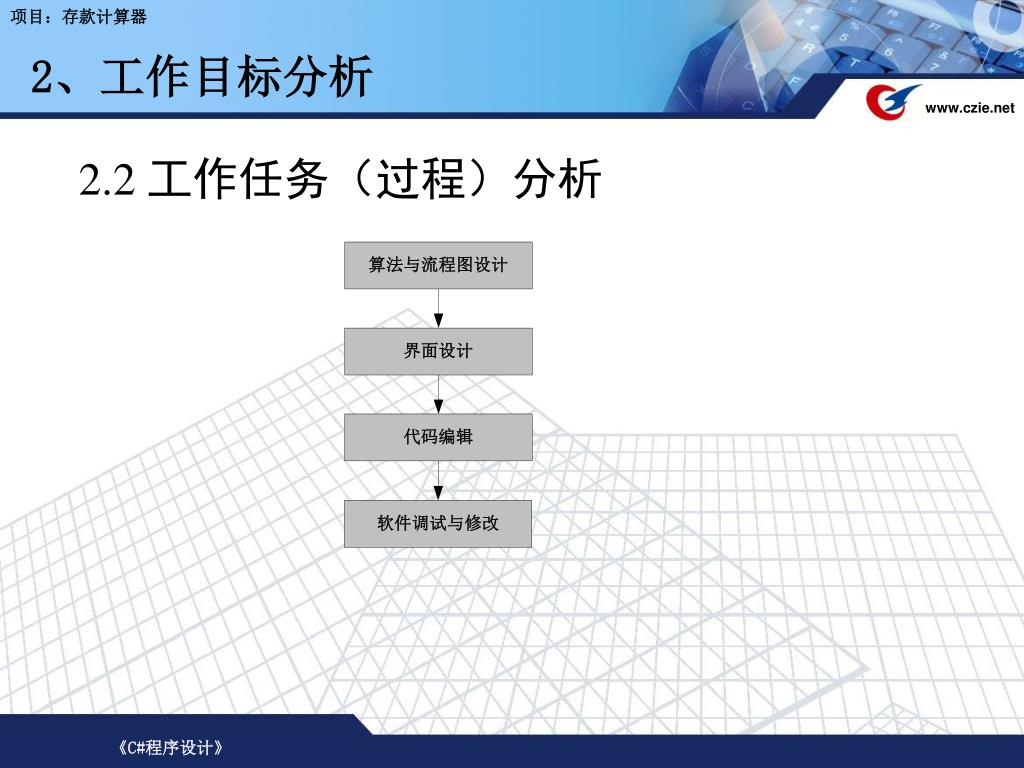 项目：存款计算器

2、工作目标分析

www.czie.net

2.2 工作任务（过程）分析

算法与流程图设计

界面设计

代码编辑

软件调试与修改

《C#程序设计》